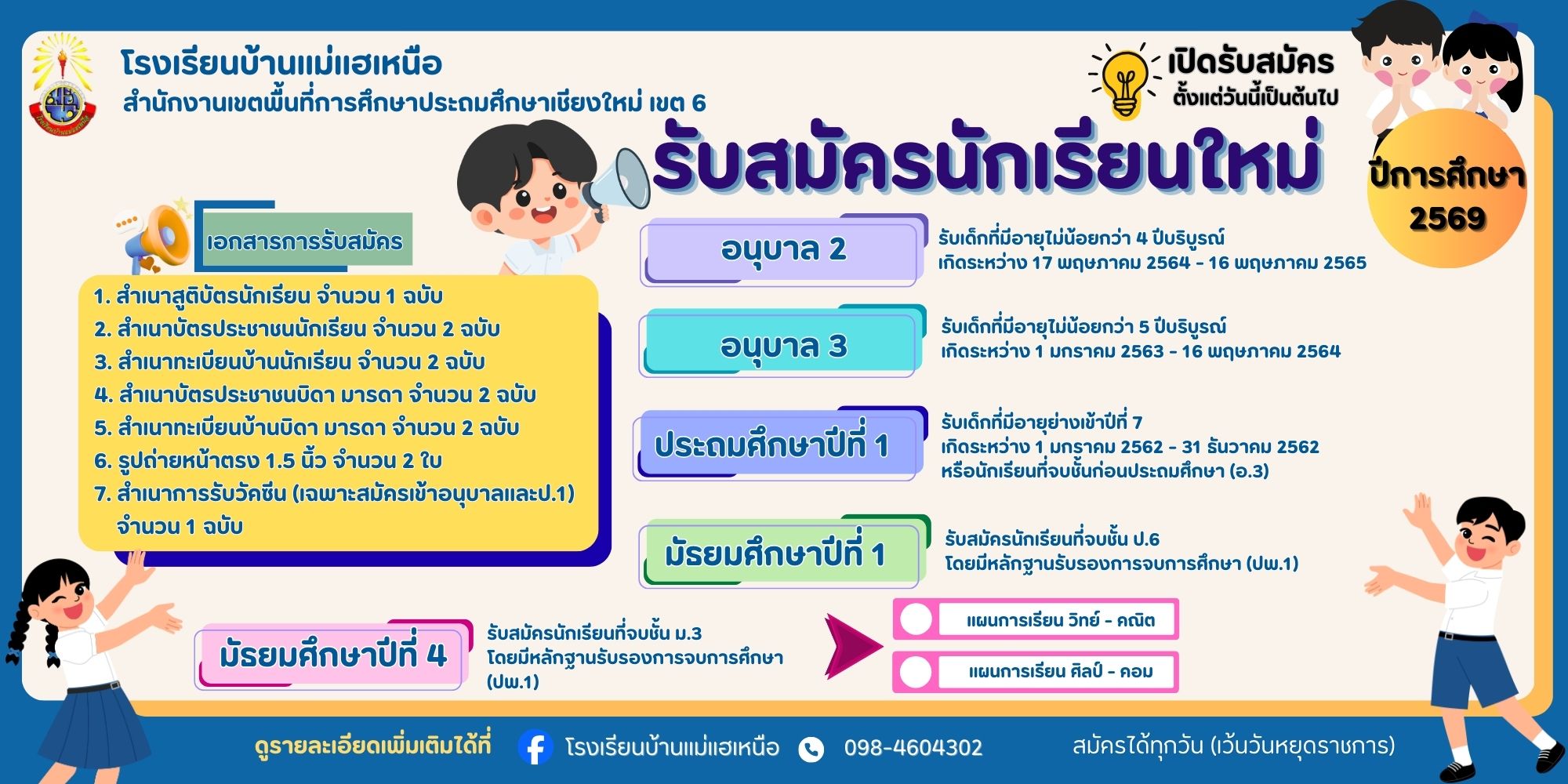 โรงเรียนบ้านแม่แฮเหนือ
สำนักงานเขตพื้นที่การศึกษาประถมศึกษาเชียงใหม่ เขต 6

เปิดรับสมัคร
ตั้งแต่วันนี้เป็นต้นไป

รับสมัครนักเรียนใหม่

ปีการศึกษา 2569

เอกสารการรับสมัคร

1. สำเนาสูติบัตรนักเรียน จำนวน 1 ฉบับ
2. สำเนาบัตรประชาชนนักเรียน จำนวน 2 ฉบับ
3. สำเนาทะเบียนบ้านนักเรียน จำนวน 2 ฉบับ
4. สำเนาบัตรประชาชนบิดา มารดา จำนวน 2 ฉบับ
5. สำเนาทะเบียนบ้านบิดา มารดา จำนวน 2 ฉบับ
6. รูปถ่ายหน้าตรง 1.5 นิ้ว จำนวน 2 ใบ
7. สำเนาการรับวัคซีน (เฉพาะสมัครเข้าอนุบาลและป.1) จำนวน 1 ฉบับ

อนุบาล 2
รับเด็กที่มีอายุไม่น้อยกว่า 4 ปีบริบูรณ์
เกิดระหว่าง 17 พฤษภาคม 2564 - 16 พฤษภาคม 2565

อนุบาล 3
รับเด็กที่มีอายุไม่น้อยกว่า 5 ปีบริบูรณ์
เกิดระหว่าง 1 มกราคม 2563 - 16 พฤษภาคม 2564

ประถมศึกษาปีที่ 1
รับเด็กที่มีอายุย่างเข้าปีที่ 7
เกิดระหว่าง 1 มกราคม 2562 - 31 ธันวาคม 2562
หรือนักเรียนที่จบชั้นก่อนประถมศึกษา (อ.3)

มัธยมศึกษาปีที่ 1
รับสมัครนักเรียนที่จบชั้น ป.6
โดยมีหลักฐานรับรองการจบการศึกษา (ปพ.1)

มัธยมศึกษาปีที่ 4
รับสมัครนักเรียนที่จบชั้น ม.3
โดยมีหลักฐานรับรองการจบการศึกษา (ปพ.1)

แผนการเรียน วิทย์ - คณิต
แผนการเรียน ศิลป์ - คอม

ดูรายละเอียดเพิ่มเติมได้ที่ โรงเรียนบ้านแม่แฮเหนือ 098-4604302 สมัครได้ทุกวัน (เว้นวันหยุดราชการ)